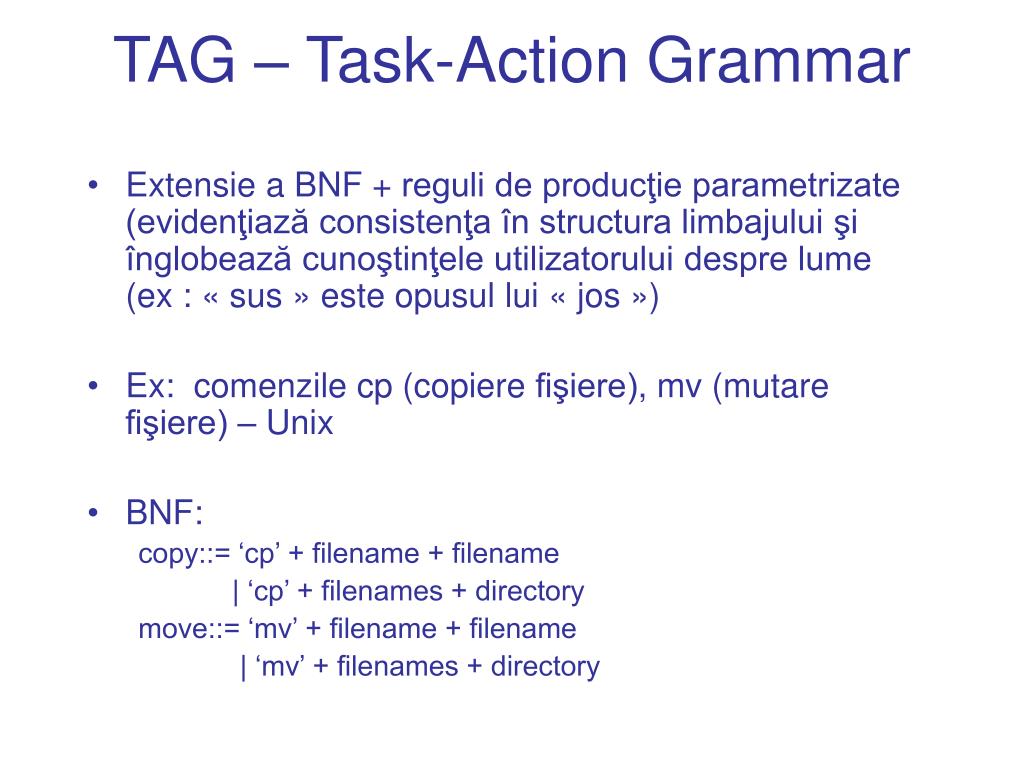 TAG – Task-Action Grammar

• Extensie a BNF + reguli de producţie parametrizate (evidenţiază consistenţa în structura limbajului şi înglobează cunoştinţele utilizatorului despre lume (ex : « sus » este opusul lui « jos »)

• Ex: comenzile cp (copiere fişiere), mv (mutare fişiere) – Unix

• BNF:
copy::= ‘cp’ + filename + filename
| ‘cp’ + filenames + directory
move::= ‘mv’ + filename + filename
| ‘mv’ + filenames + directory